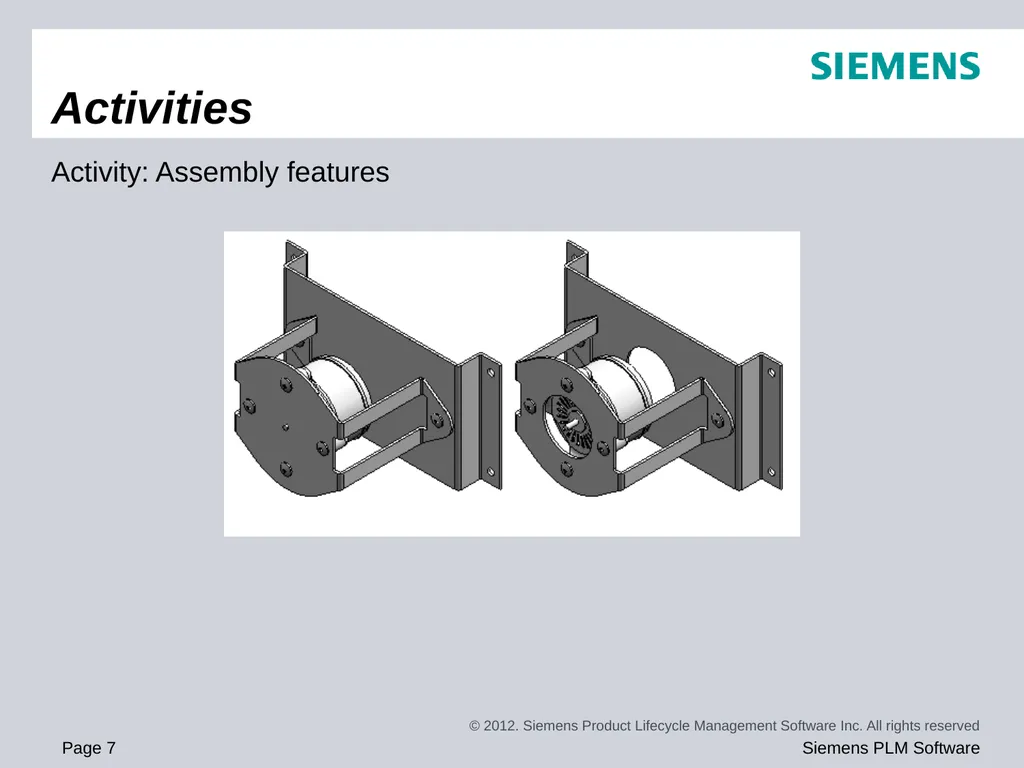 SIEMENS

Activities

Activity: Assembly features

© 2012. Siemens Product Lifecycle Management Software Inc. All rights reserved

Page 7

Siemens PLM Software